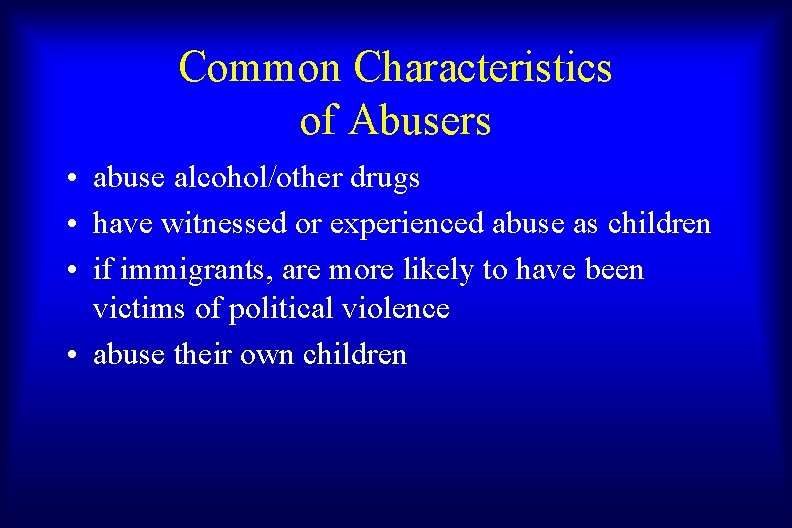 Common Characteristics of Abusers

• abuse alcohol/other drugs
• have witnessed or experienced abuse as children
• if immigrants, are more likely to have been victims of political violence
• abuse their own children